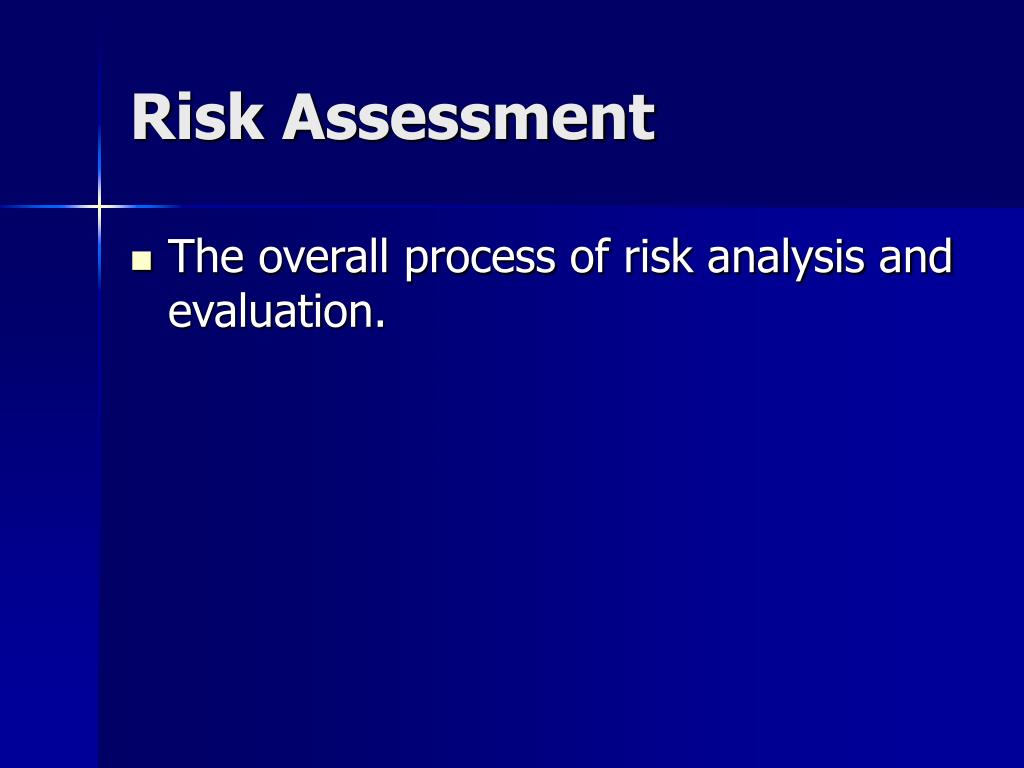 Risk Assessment

- The overall process of risk analysis and evaluation.